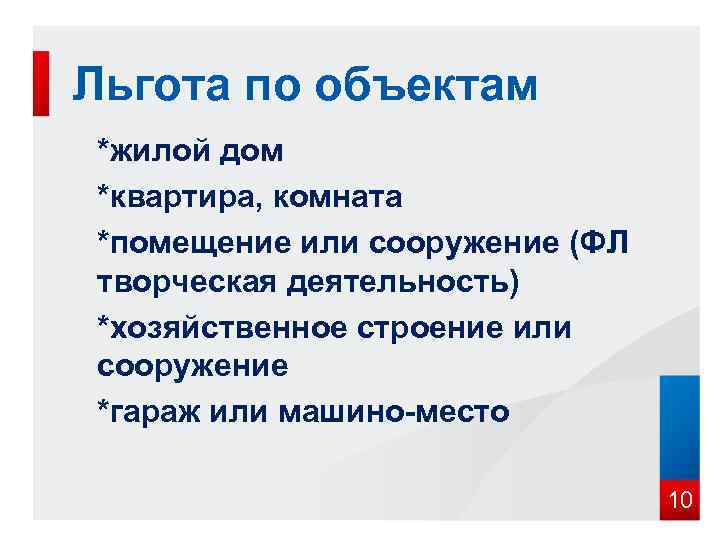 Льгота по объектам

*жилой дом

*квартира, комната

*помещение или сооружение (ФЛ творческая деятельность)

*хозяйственное строение или сооружение

*гараж или машино-место

10